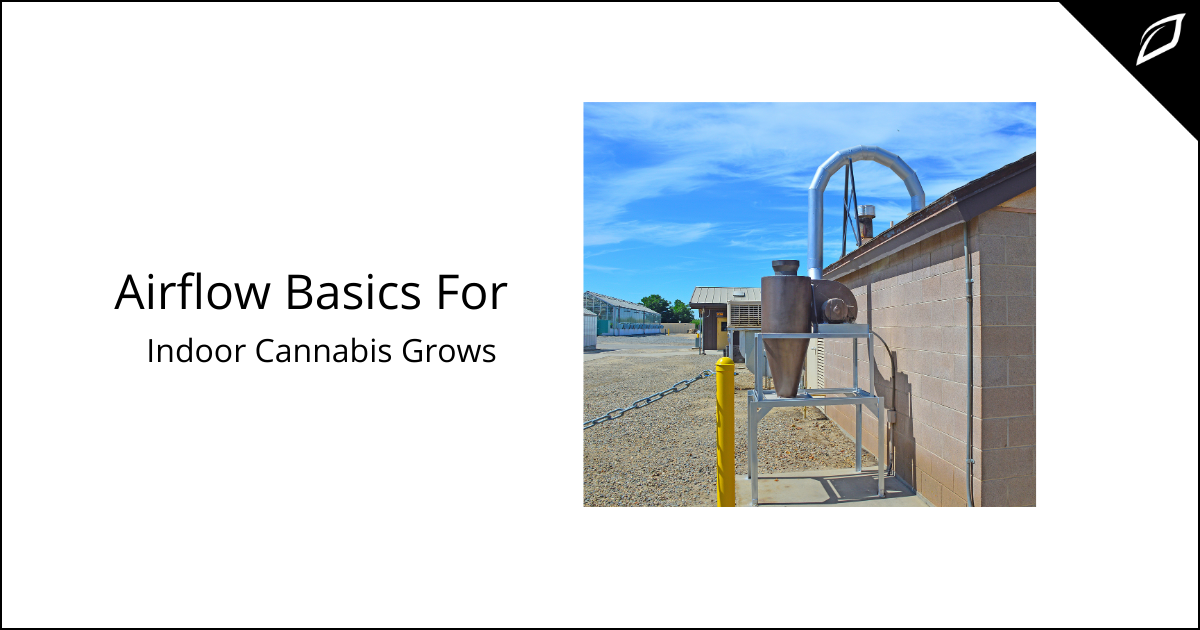 Airflow Basics For

Indoor Cannabis Grows